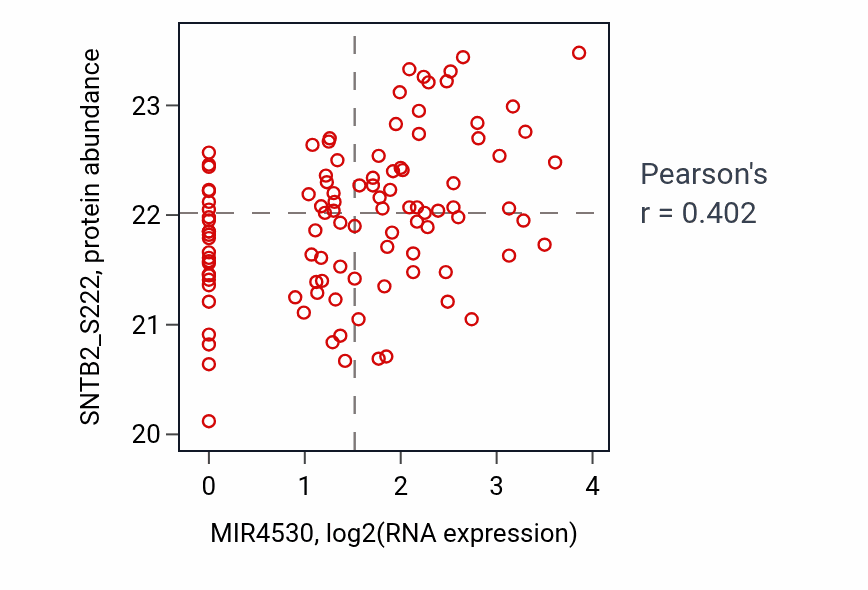 SNTB2_S222, protein abundance

23
22
21
20

0 1 2 3 4

MIR4530, log2(RNA expression)

Pearson's
r = 0.402